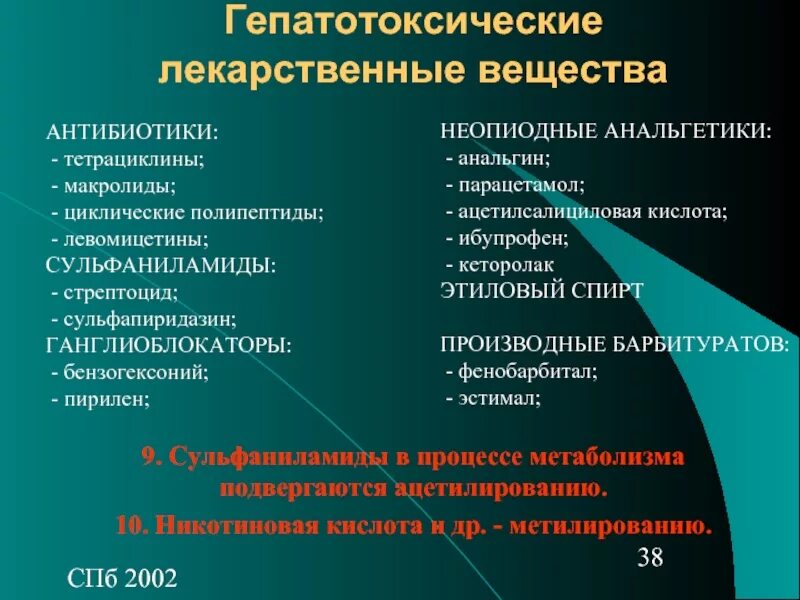 Гепатотоксические лекарственные вещества

АНТИБИОТИКИ:
- тетрациклины;
- макролиды;
- циклические полипептиды;
- левомицетины;
СУЛЬФАНИЛАМИДЫ:
- стрептоцид;
- сульфапиридазин;
ГАНГЛИОБЛОКАТОРЫ:
- бензогексоний;
- пирилен;

НЕОПИОДНЫЕ АНАЛЬГЕТИКИ:
- анальгин;
- парацетамол;
- ацетилсалициловая кислота;
- ибупрофен;
- кеторолак
ЭТИЛОВЫЙ СПИРТ
ПРОИЗВОДНЫЕ БАРБИТУРАТОВ:
- фенобарбитал;
- эстимал;

9. Сульфаниламиды в процессе метаболизма подвергаются ацетилированию.

10. Никотиновая кислота и др. - метилированию.

38

СПб 2002